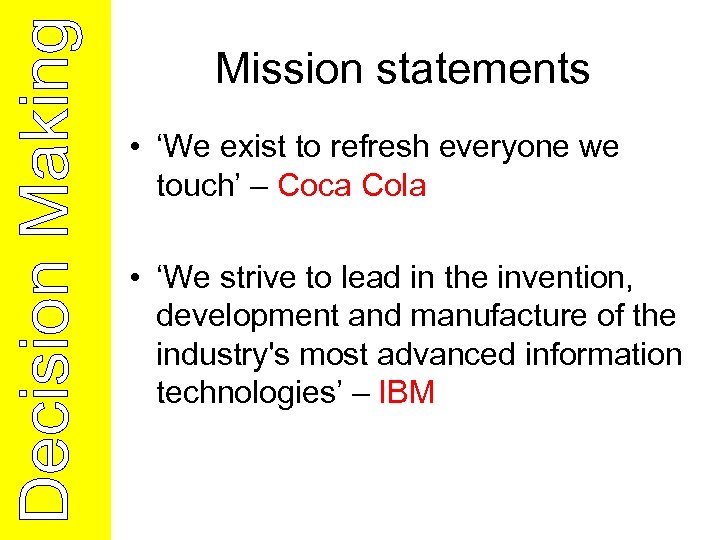 Decision Making

Mission statements

• ‘We exist to refresh everyone we touch’ – Coca Cola

• ‘We strive to lead in the invention, development and manufacture of the industry's most advanced information technologies’ – IBM